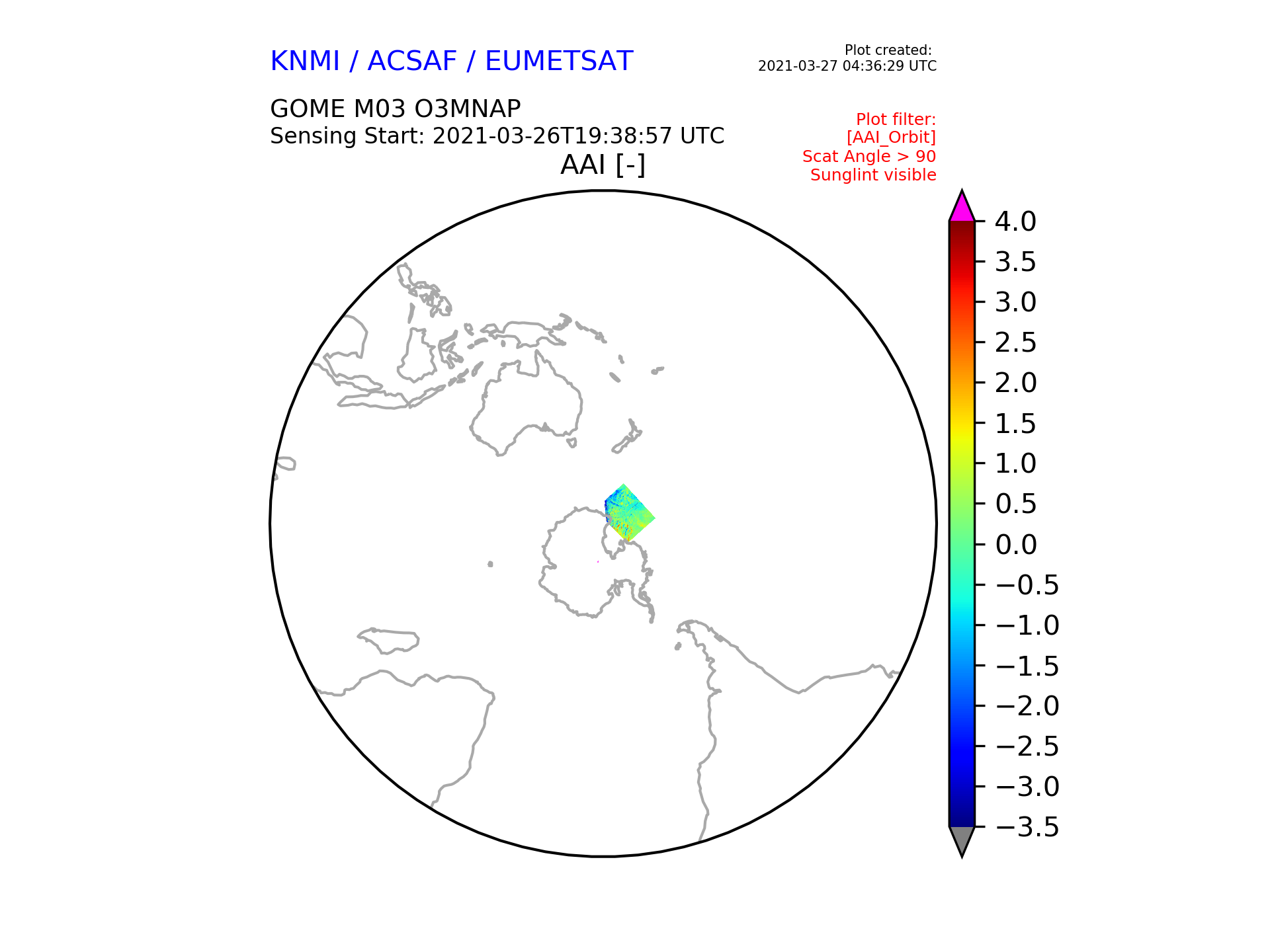 KNMI / ACSAF / EUMETSAT

Plot created:
2021-03-27 04:36:29 UTC

GOME M03 O3MNAP
Sensing Start: 2021-03-26T19:38:57 UTC

Plot filter:
[AAI_Orbit]
Scat Angle > 90
Sunglint visible

AAI [-]

4.0
3.5
3.0
2.5
2.0
1.5
1.0
0.5
0.0
−0.5
−1.0
−1.5
−2.0
−2.5
−3.0
−3.5